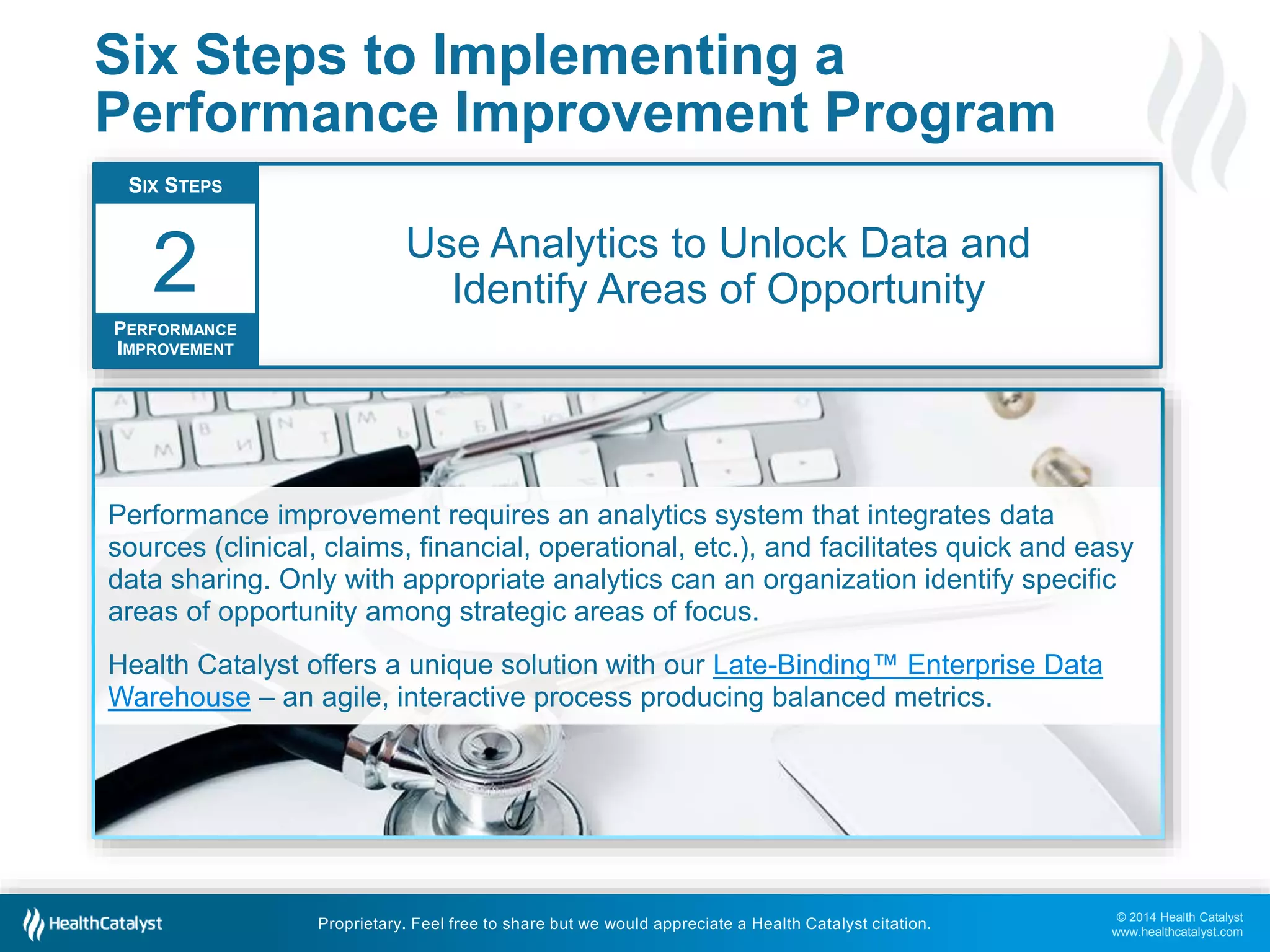 Six Steps to Implementing a Performance Improvement Program

SIX STEPS

2

PERFORMANCE IMPROVEMENT

Use Analytics to Unlock Data and Identify Areas of Opportunity

Performance improvement requires an analytics system that integrates data sources (clinical, claims, financial, operational, etc.), and facilitates quick and easy data sharing. Only with appropriate analytics can an organization identify specific areas of opportunity among strategic areas of focus.

Health Catalyst offers a unique solution with our Late-Binding™ Enterprise Data Warehouse – an agile, interactive process producing balanced metrics.

HealthCatalyst

Proprietary. Feel free to share but we would appreciate a Health Catalyst citation.

© 2014 Health Catalyst
www.healthcatalyst.com